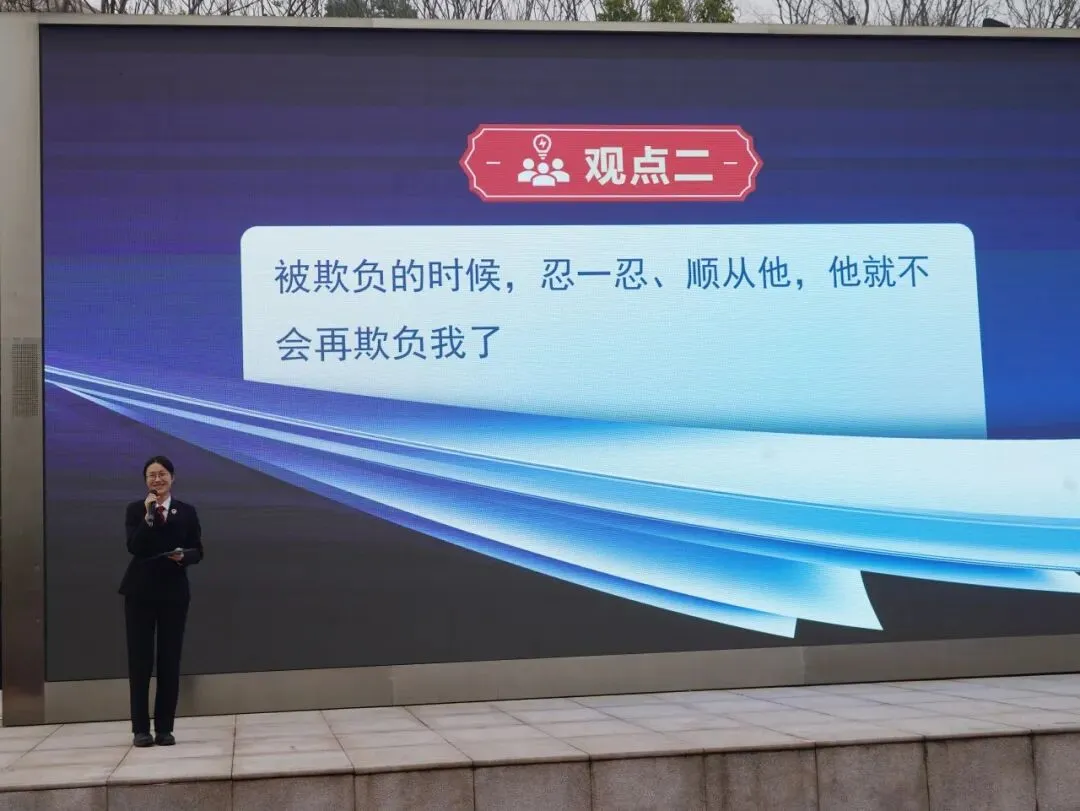 观点二

被欺负的时候，忍一忍、顺从他，他就不会再欺负我了